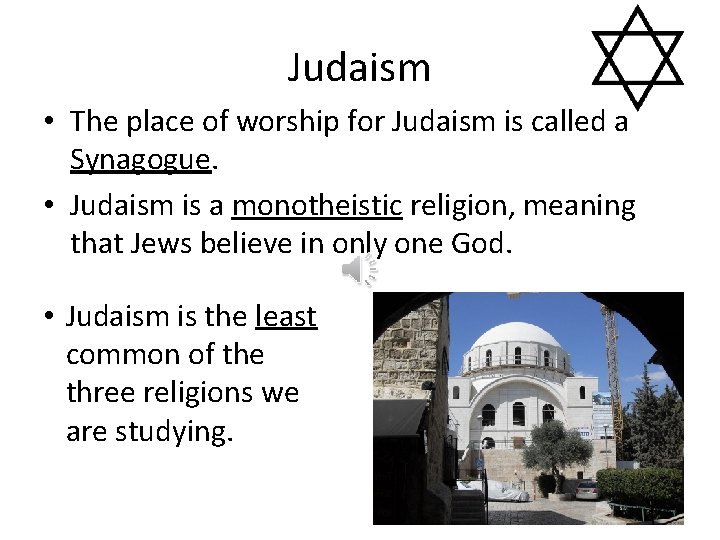 Judaism

• The place of worship for Judaism is called a Synagogue.

• Judaism is a monotheistic religion, meaning that Jews believe in only one God.

• Judaism is the least common of the three religions we are studying.